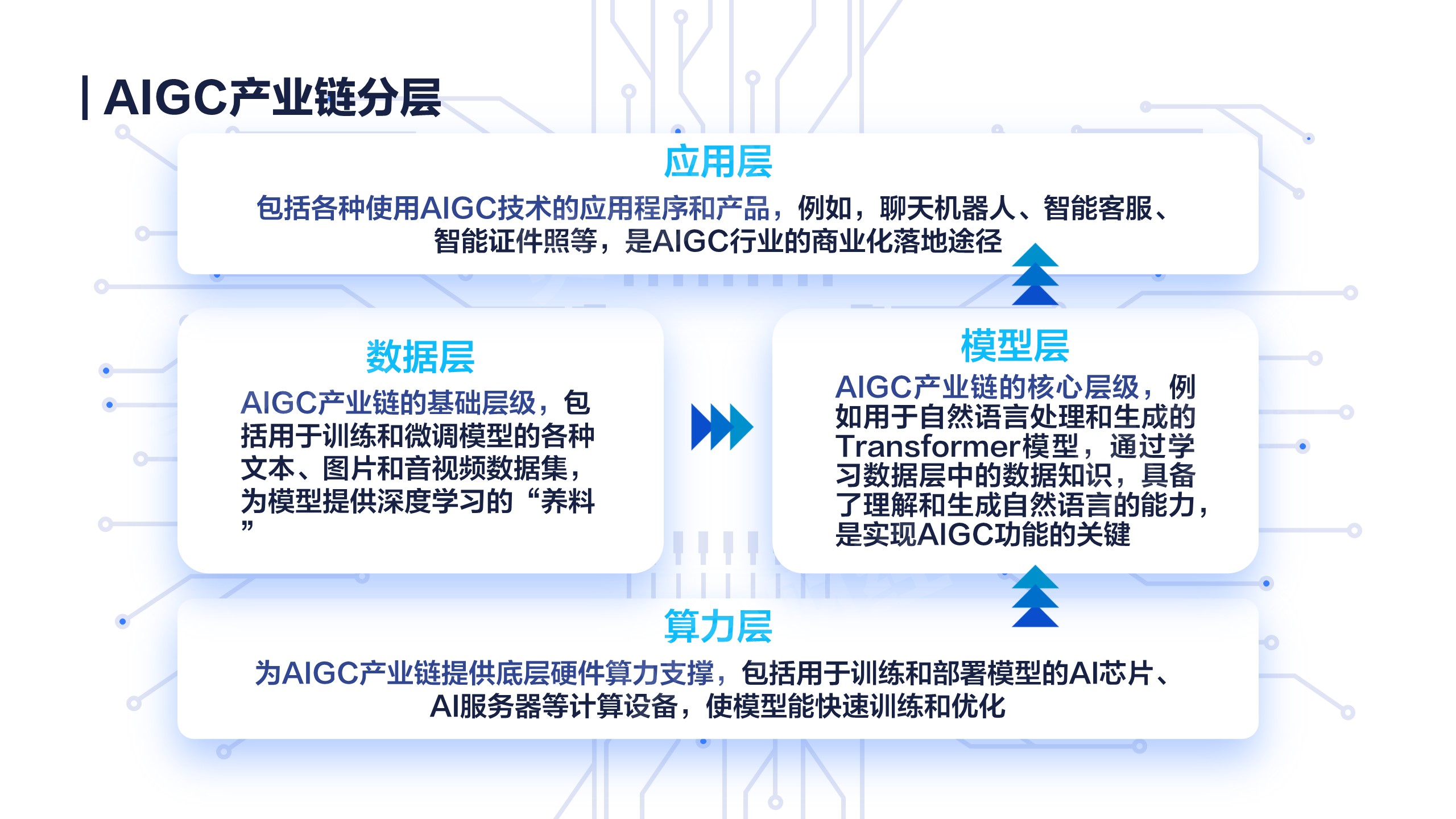 AIGC产业链分层

应用层

包括各种使用AIGC技术的应用程序和产品，例如，聊天机器人、智能客服、智能证件照等，是AIGC行业的商业化落地途径

数据层

AIGC产业链的基础层级，包括用于训练和微调模型的各种文本、图片和音视频数据集，为模型提供深度学习的“养料”

模型层

AIGC产业链的核心层级，例如用于自然语言处理和生成的Transformer模型，通过学习数据层中的数据知识，具备了理解和生成自然语言的能力，是实现AIGC功能的关键

算力层

为AIGC产业链提供底层硬件算力支撑，包括用于训练和部署模型的AI芯片、AI服务器等计算设备，使模型能快速训练和优化